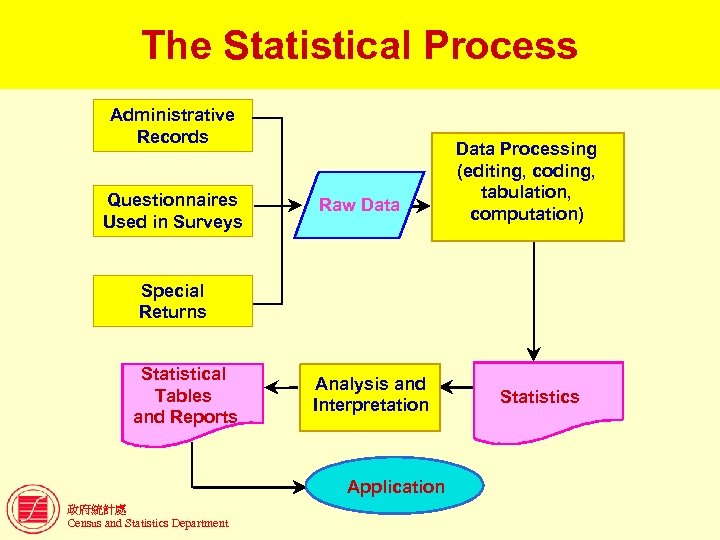 The Statistical Process

Administrative Records

Questionnaires Used in Surveys

Special Returns

Raw Data

Data Processing (editing, coding, tabulation, computation)

Statistics

Analysis and Interpretation

Statistical Tables and Reports

Application

政府統計處
Census and Statistics Department